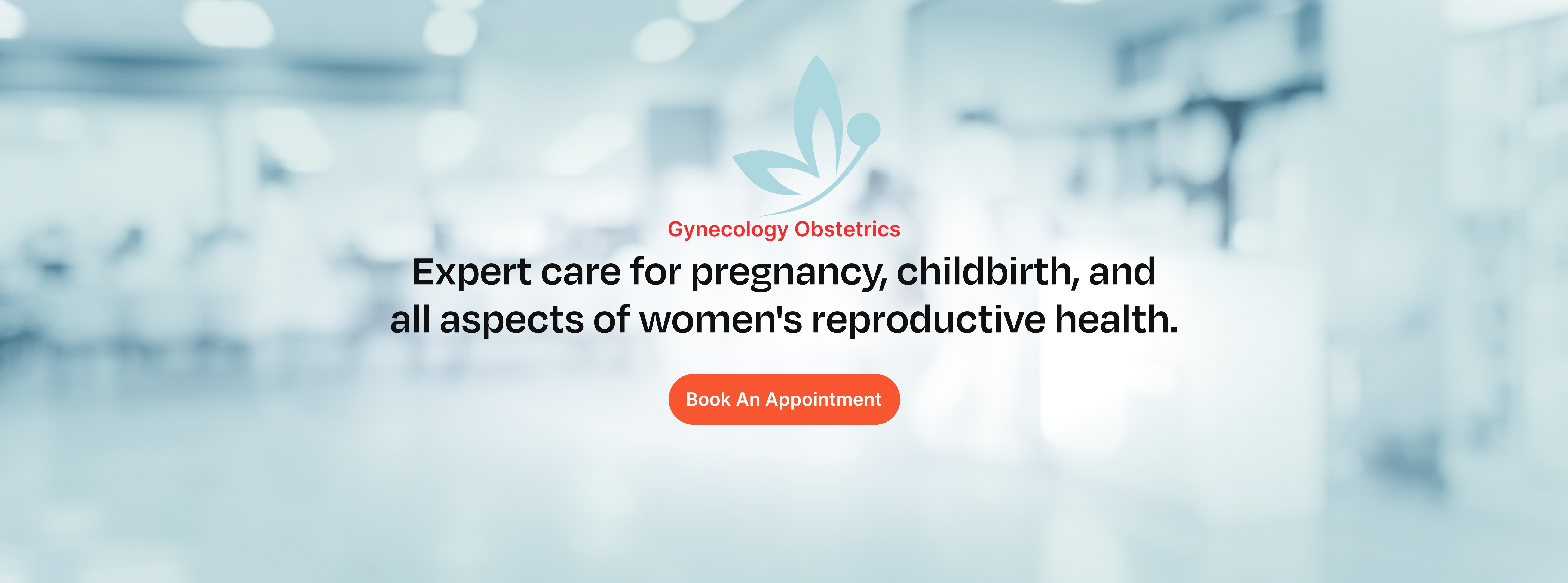 Gynecology Obstetrics

Expert care for pregnancy, childbirth, and all aspects of women's reproductive health.

Book An Appointment